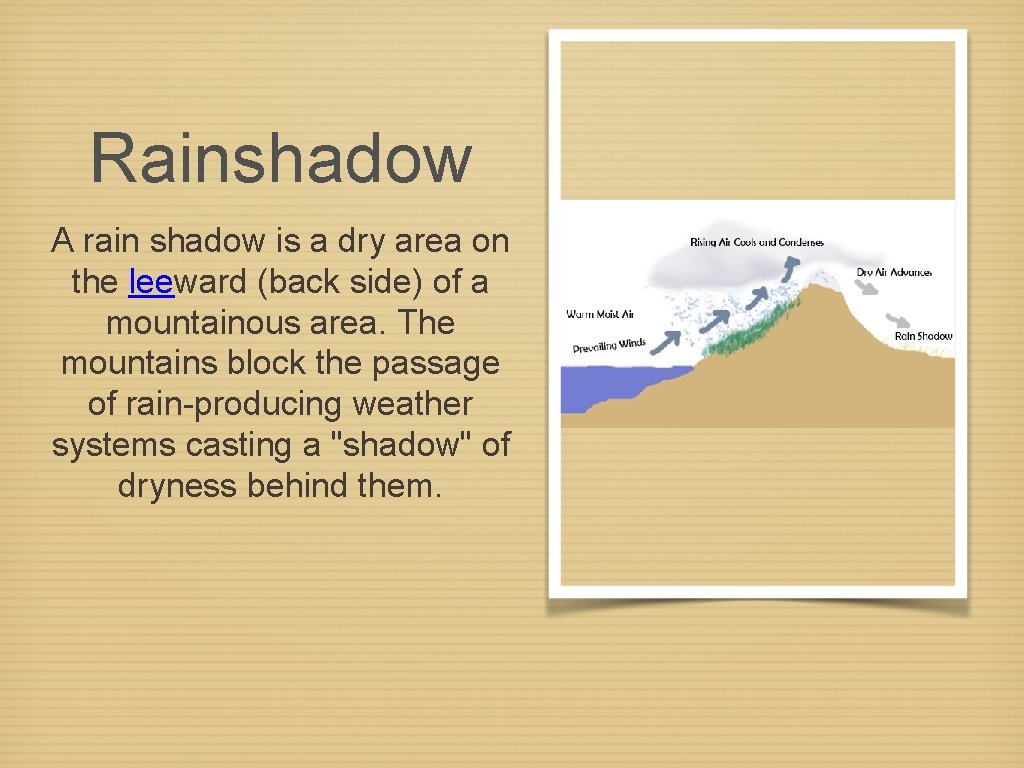 Rainshadow

A rain shadow is a dry area on the leeward (back side) of a mountainous area. The mountains block the passage of rain-producing weather systems casting a "shadow" of dryness behind them.

Rising Air Cools and Condenses

Dry Air Advances

Warm Moist Air

Prevailing Winds

Rain Shadow